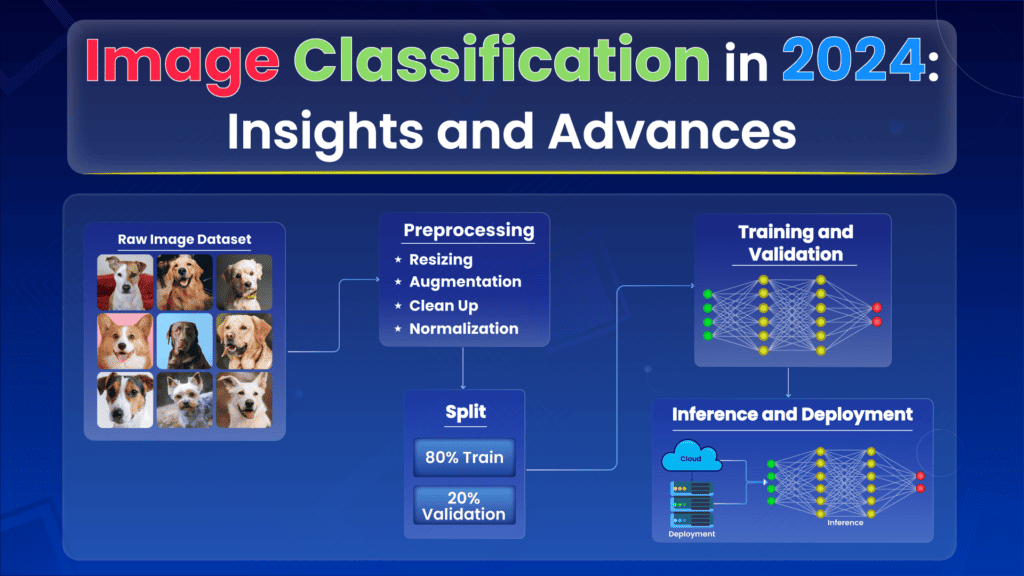 Image Classification in 2024: Insights and Advances

Raw Image Dataset

Preprocessing
★ Resizing
★ Augmentation
★ Clean Up
★ Normalization

Split
80% Train
20% Validation

Training and Validation

Inference and Deployment
Cloud
Deployment
Inference